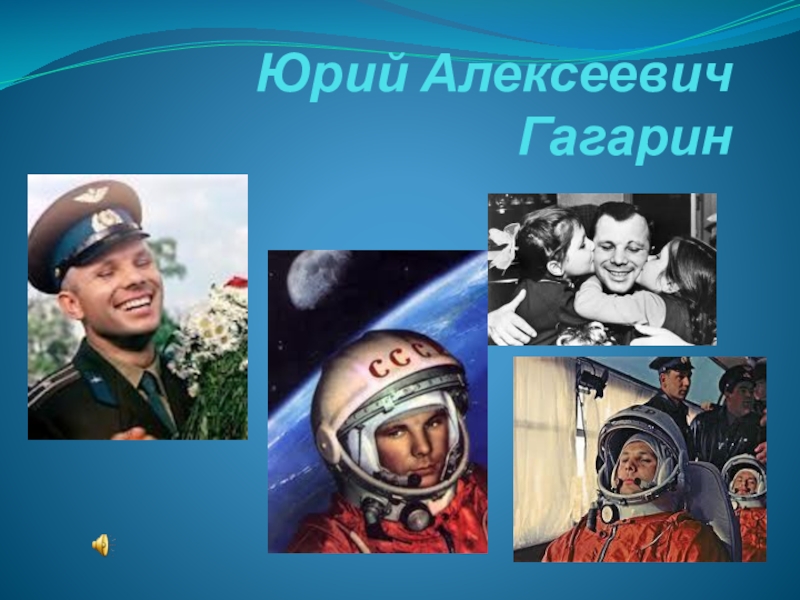 Юрий Алексеевич Гагарин

СССР